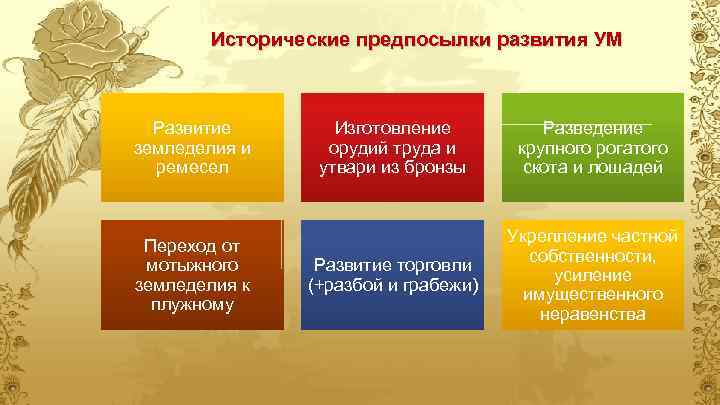 Исторические предпосылки развития УМ

Развитие земледелия и ремесел

Изготовление орудий труда и утвари из бронзы

Разведение крупного рогатого скота и лошадей

Переход от мотыжного земледелия к плужному

Развитие торговли (+разбой и грабежи)

Укрепление частной собственности, усиление имущественного неравенства